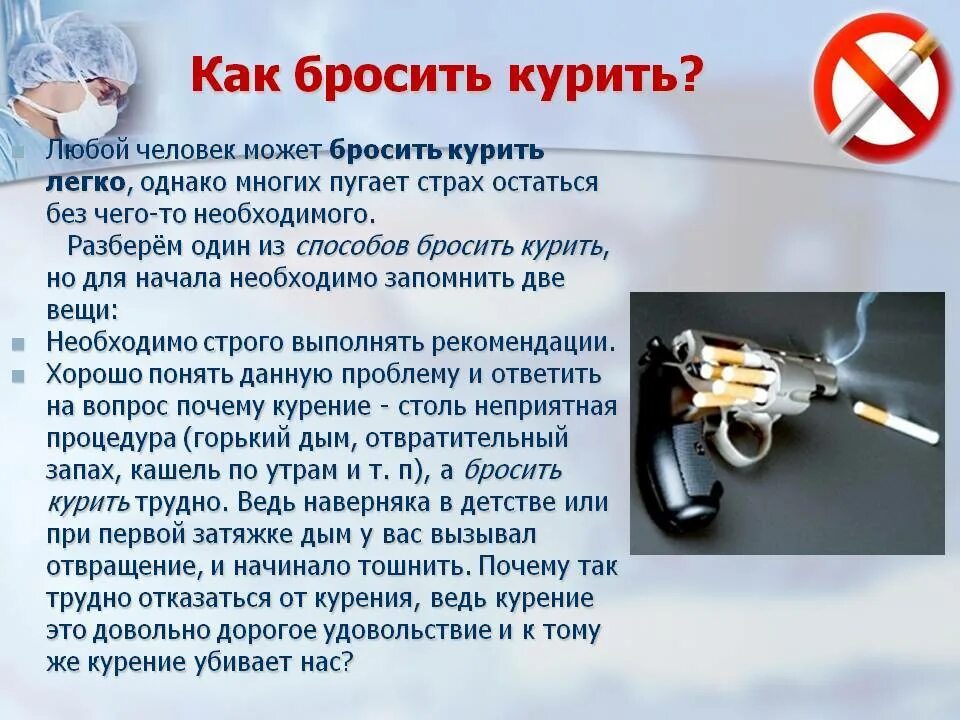 Как бросить курить?

Любой человек может бросить курить легко, однако многих пугает страх остаться без чего-то необходимого.

Разберём один из способов бросить курить, но для начала необходимо запомнить две вещи:

Необходимо строго выполнять рекомендации.

Хорошо понять данную проблему и ответить на вопрос почему курение - столь неприятная процедура (горький дым, отвратительный запах, кашель по утрам и т. п), а бросить курить трудно. Ведь наверняка в детстве или при первой затяжке дым у вас вызывал отвращение, и начинало тошнить. Почему так трудно отказаться от курения, ведь курение это довольно дорогое удовольствие и к тому же курение убивает нас?